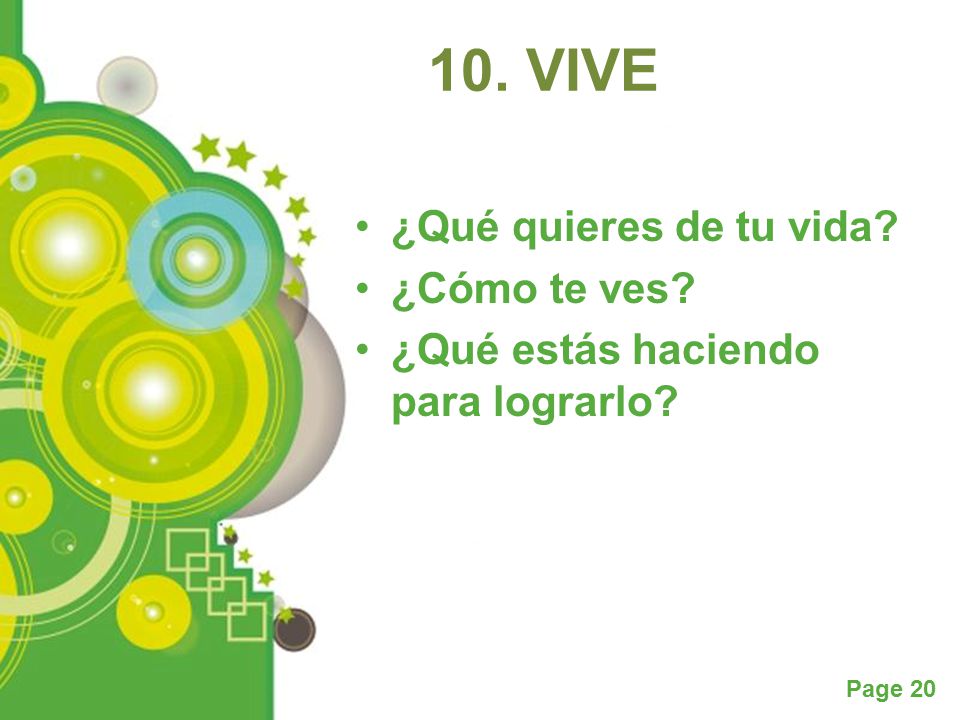 10. VIVE

• ¿Qué quieres de tu vida?
• ¿Cómo te ves?
• ¿Qué estás haciendo para lograrlo?

Page 20